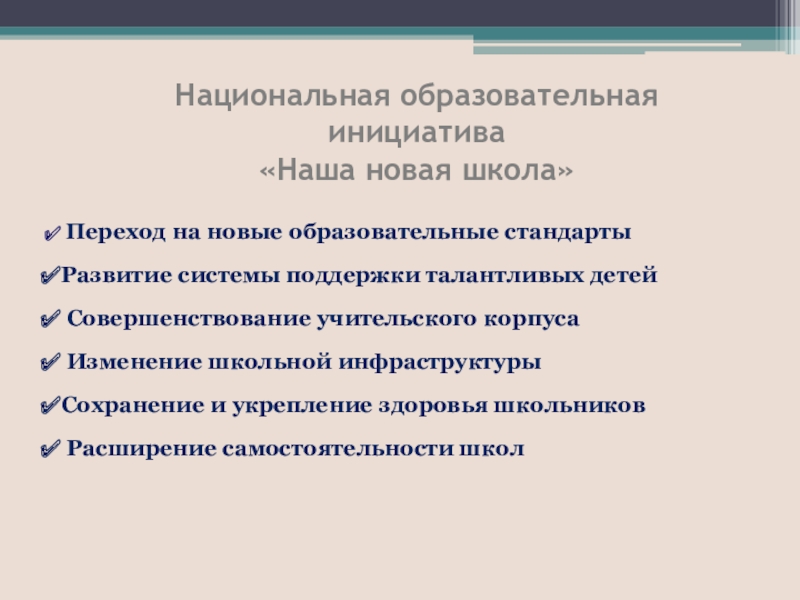 Национальная образовательная инициатива
«Наша новая школа»

✓ Переход на новые образовательные стандарты

✓Развитие системы поддержки талантливых детей

✓ Совершенствование учительского корпуса

✓ Изменение школьной инфраструктуры

✓Сохранение и укрепление здоровья школьников

✓ Расширение самостоятельности школ